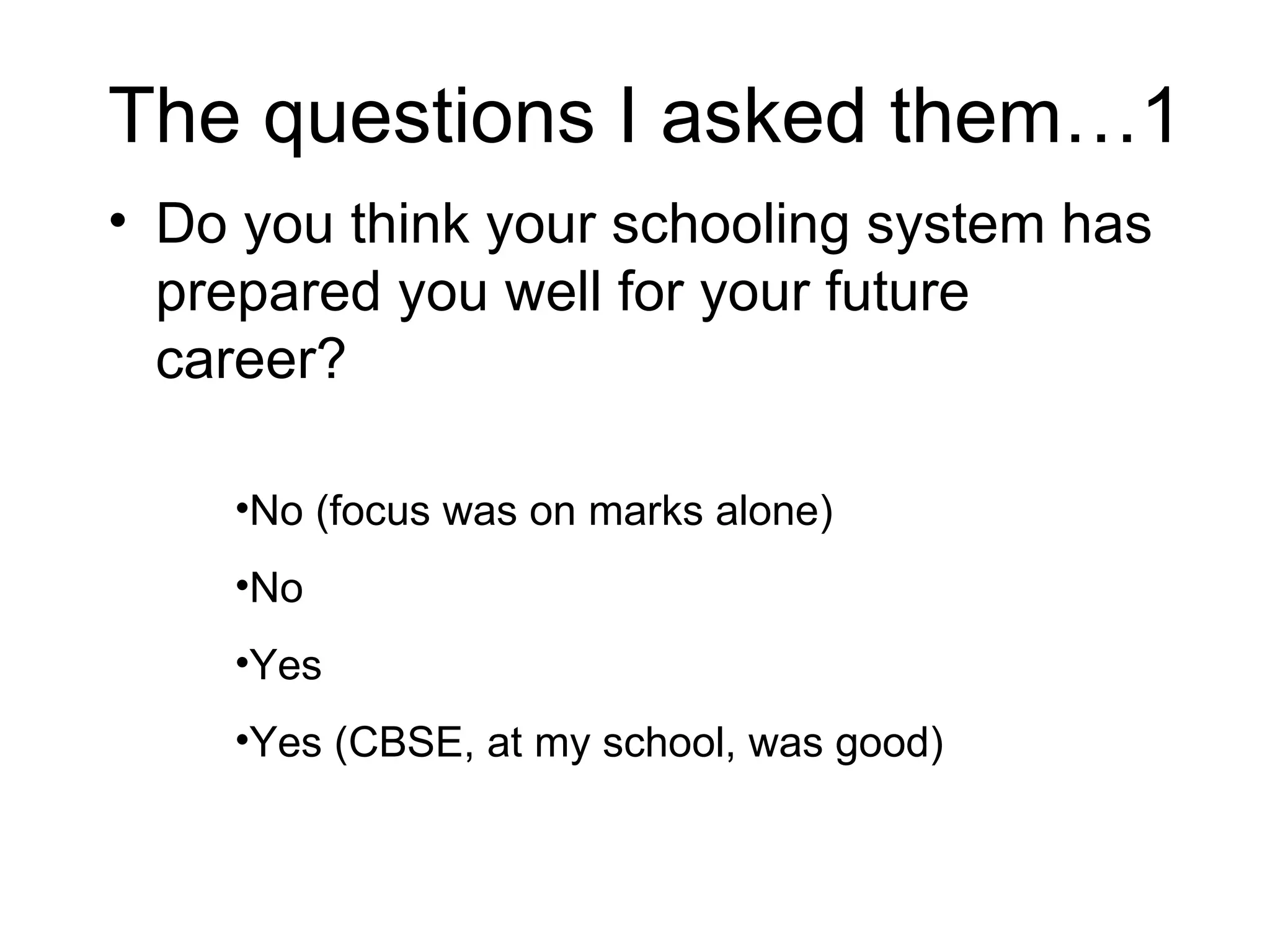 The questions I asked them…1

• Do you think your schooling system has prepared you well for your future career?

•No (focus was on marks alone)

•No

•Yes

•Yes (CBSE, at my school, was good)